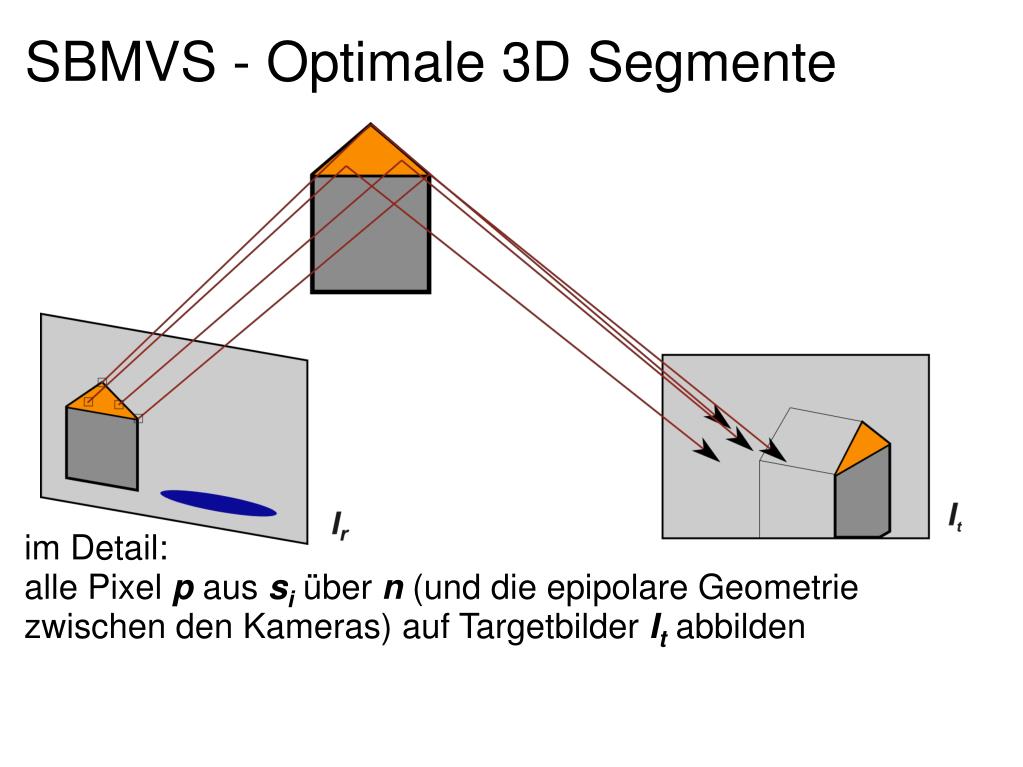 SBMVS - Optimale 3D Segmente

$I_r$

$I_t$

im Detail:
alle Pixel $p$ aus $s_i$ über $n$ (und die epipolare Geometrie zwischen den Kameras) auf Targetbilder $I_t$ abbilden